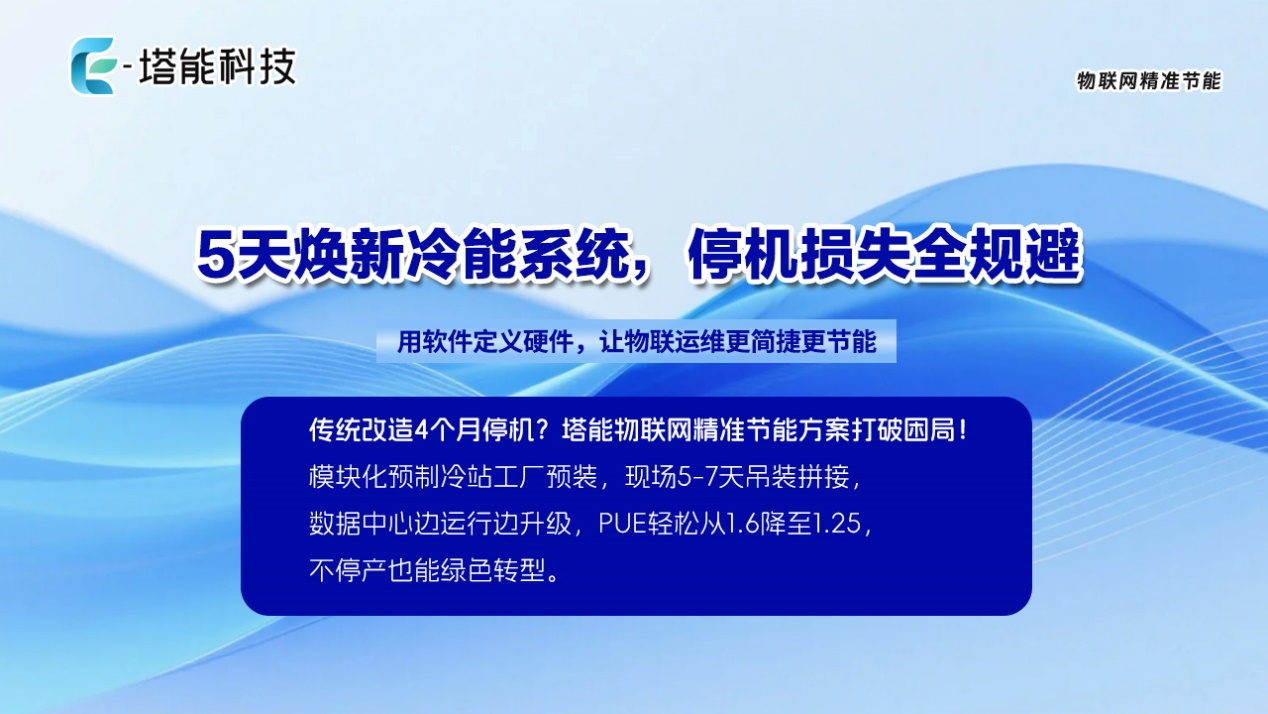 E-塔能科技

物联网精准节能

5天焕新冷能系统，停机损失全规避

用软件定义硬件，让物联运维更简捷更节能

传统改造4个月停机？塔能物联网精准节能方案打破困局！
模块化预制冷站工厂预装，现场5-7天吊装拼接，
数据中心边运行边升级，PUE轻松从1.6降至1.25，
不停产也能绿色转型。